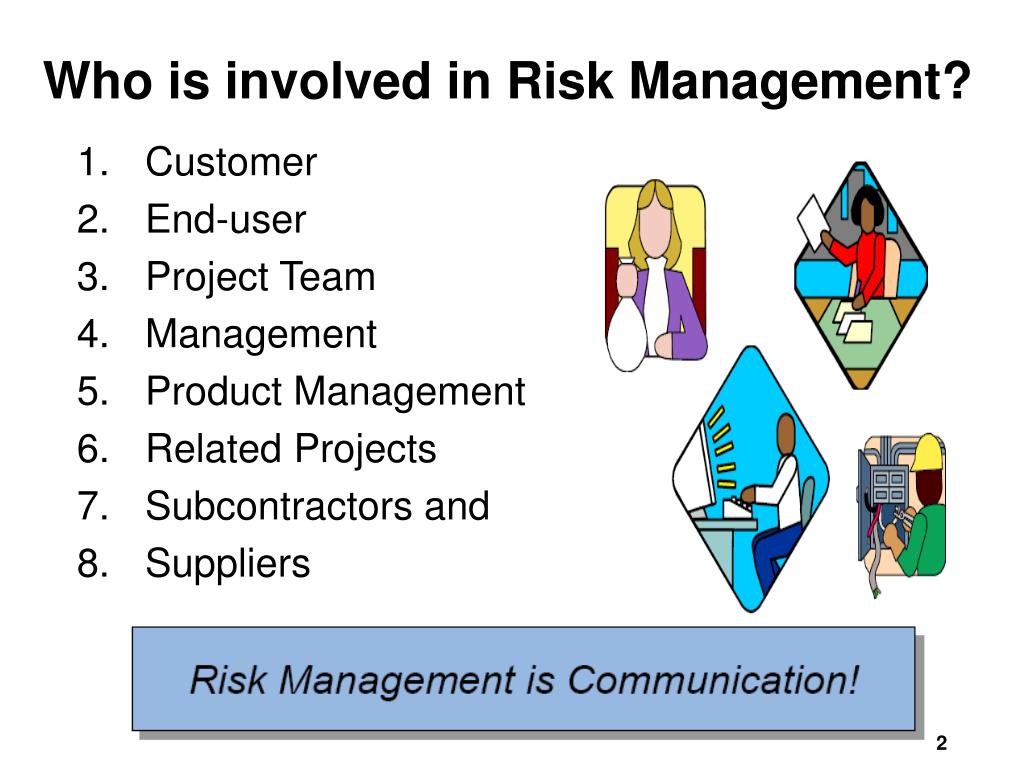 Who is involved in Risk Management?

1. Customer
2. End-user
3. Project Team
4. Management
5. Product Management
6. Related Projects
7. Subcontractors and
8. Suppliers

Risk Management is Communication!

2